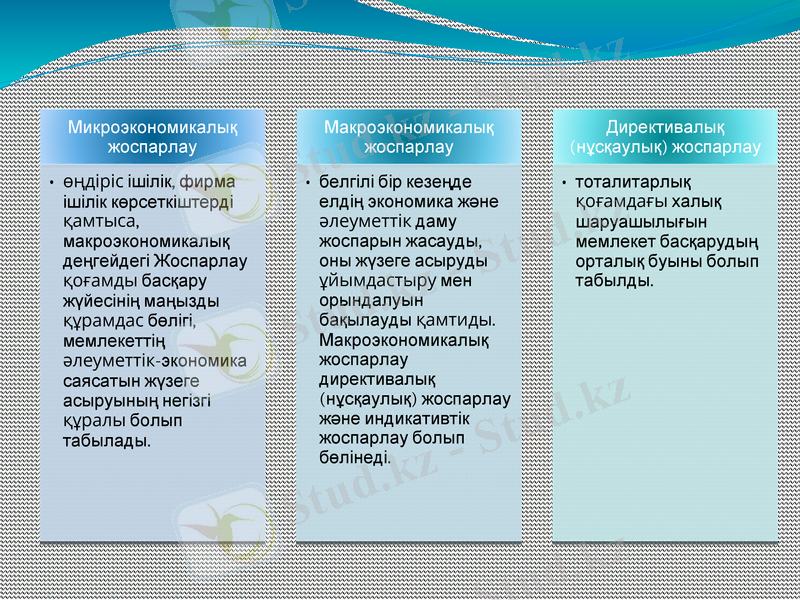 Микроэкономикалық жоспарлау

• өндіріс ішілік, фирма ішілік көрсеткіштерді қамтыса, макроэкономикалық деңгейдегі Жоспарлау қоғамды басқару жүйесінің маңызды құрамдас бөлігі, мемлекеттің әлеуметтік-экономика саясатын жүзеге асыруының негізгі құралы болып табылады.

Макроэкономикалық жоспарлау

• белгілі бір кезеңде елдің экономика және әлеуметтік даму жоспарын жасауды, оны жүзеге асыруды ұйымдастыру мен орындалуын бақылауды қамтиды. Макроэкономикалық жоспарлау директивалық (нұсқаулық) жоспарлау және индикативтік жоспарлау болып бөлінеді.

Директивалық (нұсқаулық) жоспарлау

• тоталитарлық қоғамдағы халық шаруашылығын мемлекет басқарудың орталық буыны болып табылды.

Stud.kz - Stud.kz